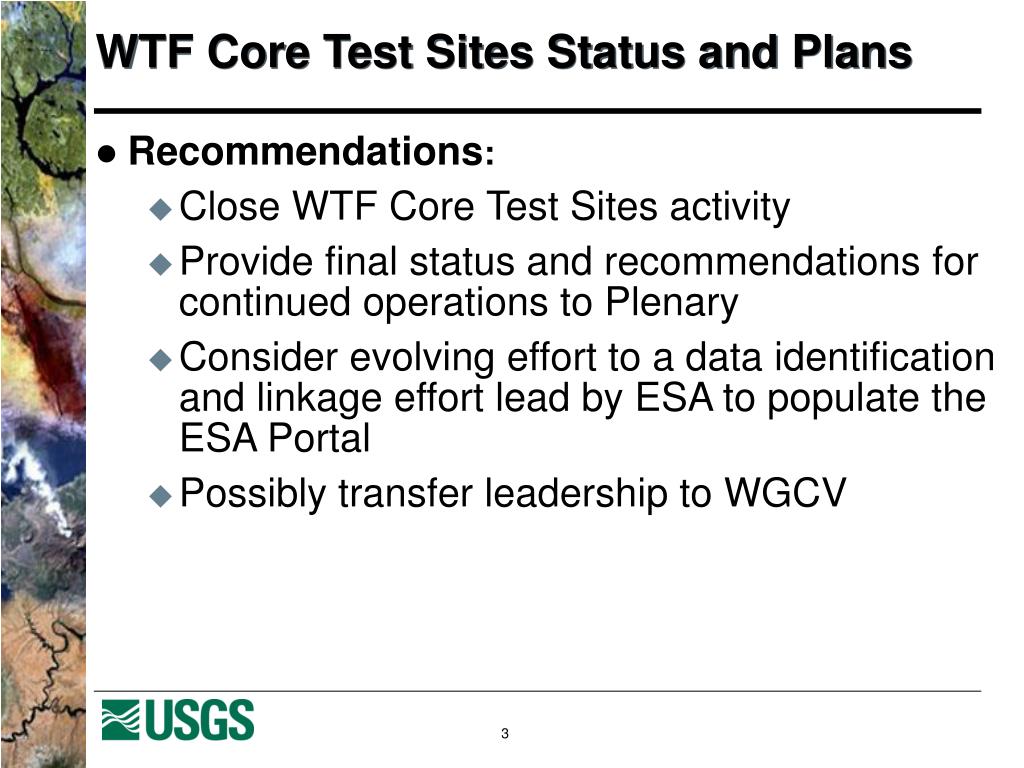 WTF Core Test Sites Status and Plans

Recommendations:

Close WTF Core Test Sites activity

Provide final status and recommendations for continued operations to Plenary

Consider evolving effort to a data identification and linkage effort lead by ESA to populate the ESA Portal

Possibly transfer leadership to WGCV

USGS

3